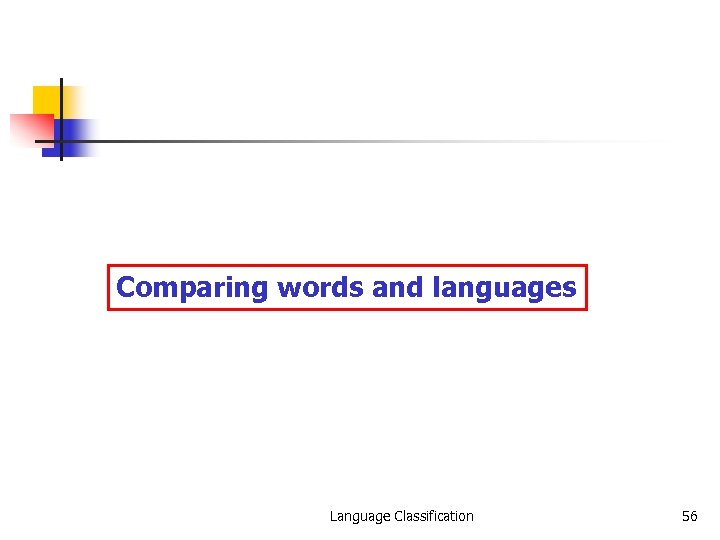 Comparing words and languages

Language Classification

56